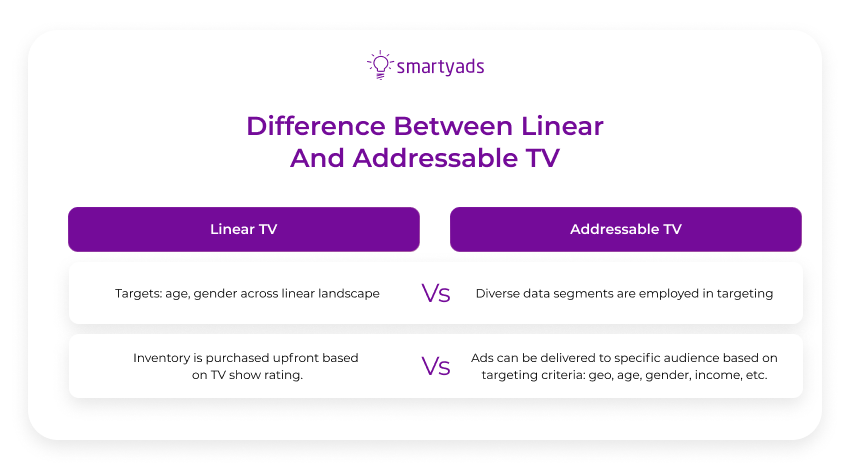 smartyads

Difference Between Linear And Addressable TV

| Linear TV | | Addressable TV |
|---|---|---|
| Targets: age, gender across linear landscape | Vs | Diverse data segments are employed in targeting |
| Inventory is purchased upfront based on TV show rating. | Vs | Ads can be delivered to specific audience based on targeting criteria: geo, age, gender, income, etc. |